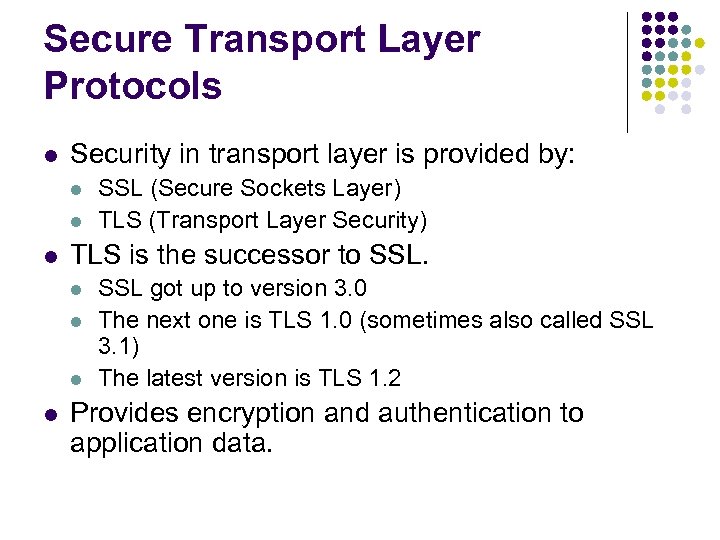 Secure Transport Layer Protocols

- Security in transport layer is provided by:
  - SSL (Secure Sockets Layer)
  - TLS (Transport Layer Security)
- TLS is the successor to SSL.
  - SSL got up to version 3.0
  - The next one is TLS 1.0 (sometimes also called SSL 3.1)
  - The latest version is TLS 1.2
- Provides encryption and authentication to application data.